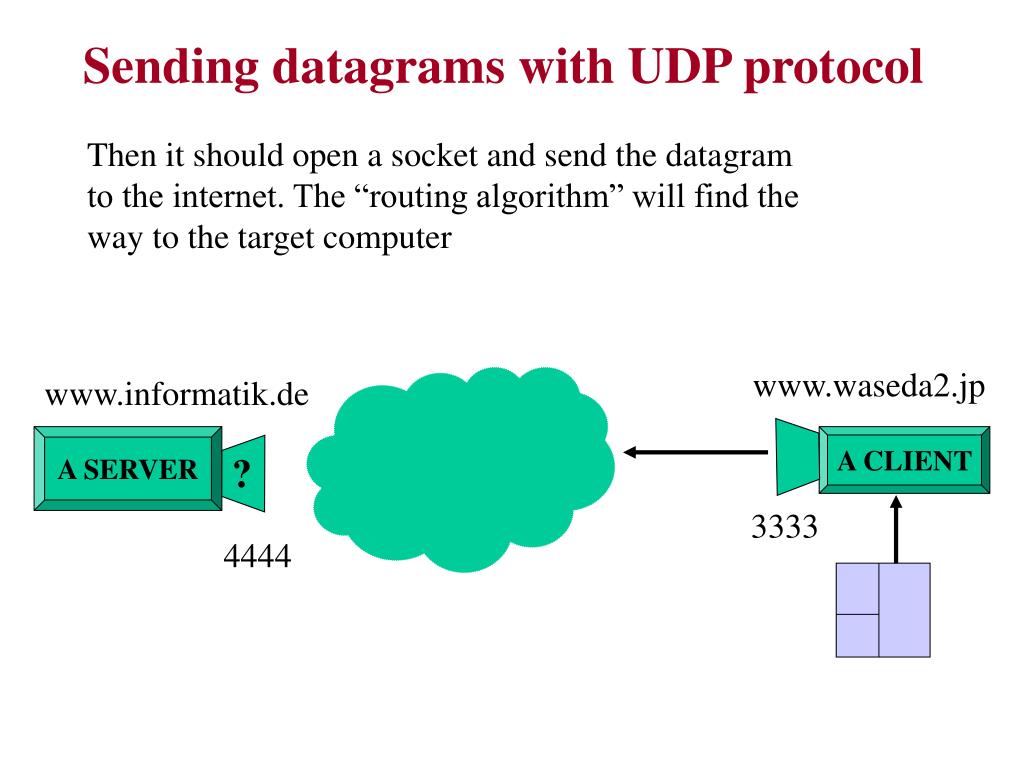 Sending datagrams with UDP protocol

Then it should open a socket and send the datagram to the internet. The “routing algorithm” will find the way to the target computer

www.informatik.de

A SERVER

?

4444

www.waseda2.jp

A CLIENT

3333